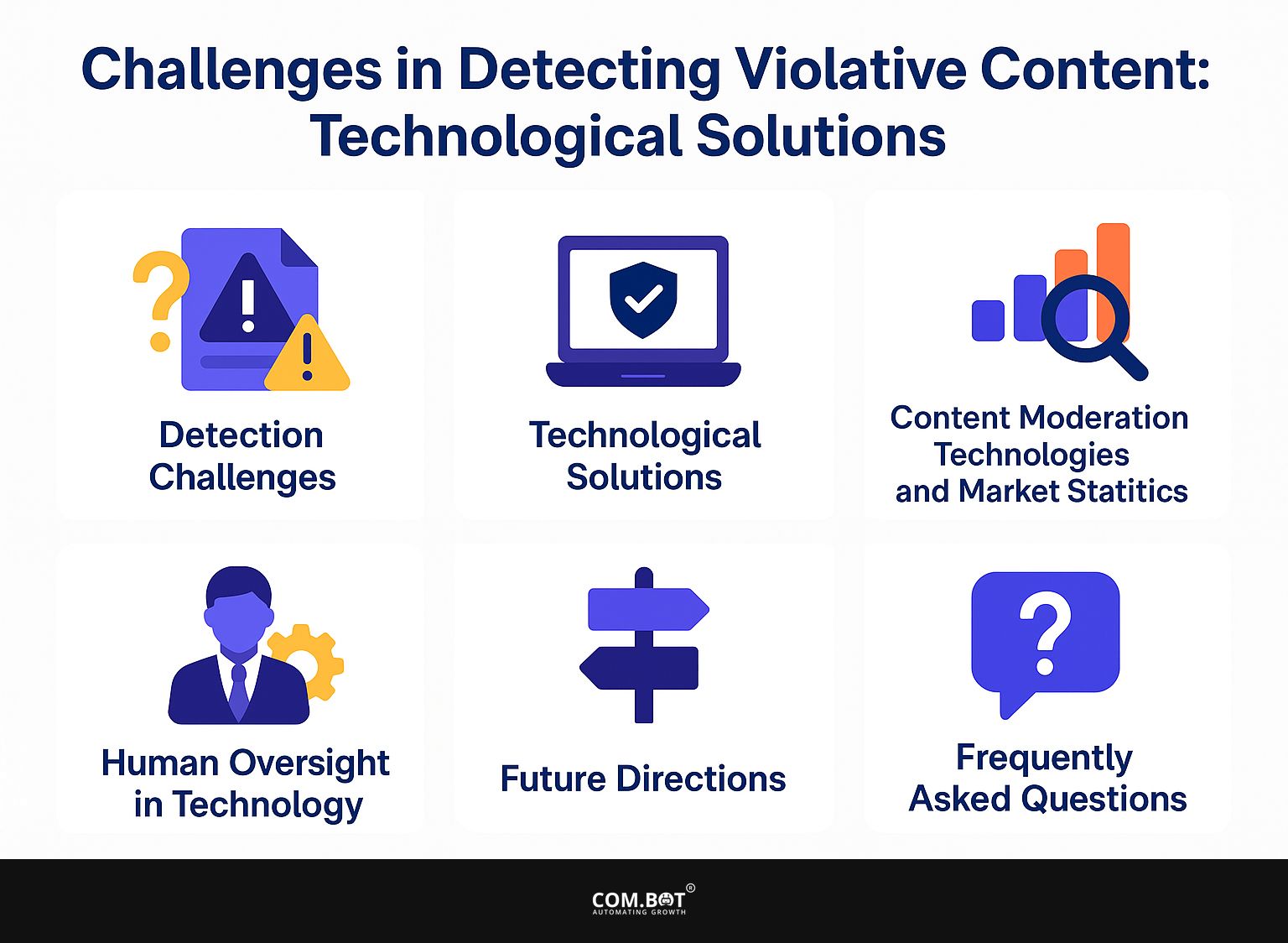 Challenges in Detecting Violative Content: Technological Solutions

Detection Challenges

Technological Solutions

Content Moderation Technologies and Market Statitics

Human Oversight in Technology

Future Directions

Frequently Asked Questions

COM.BOT®
AUTOMATING GROWTH